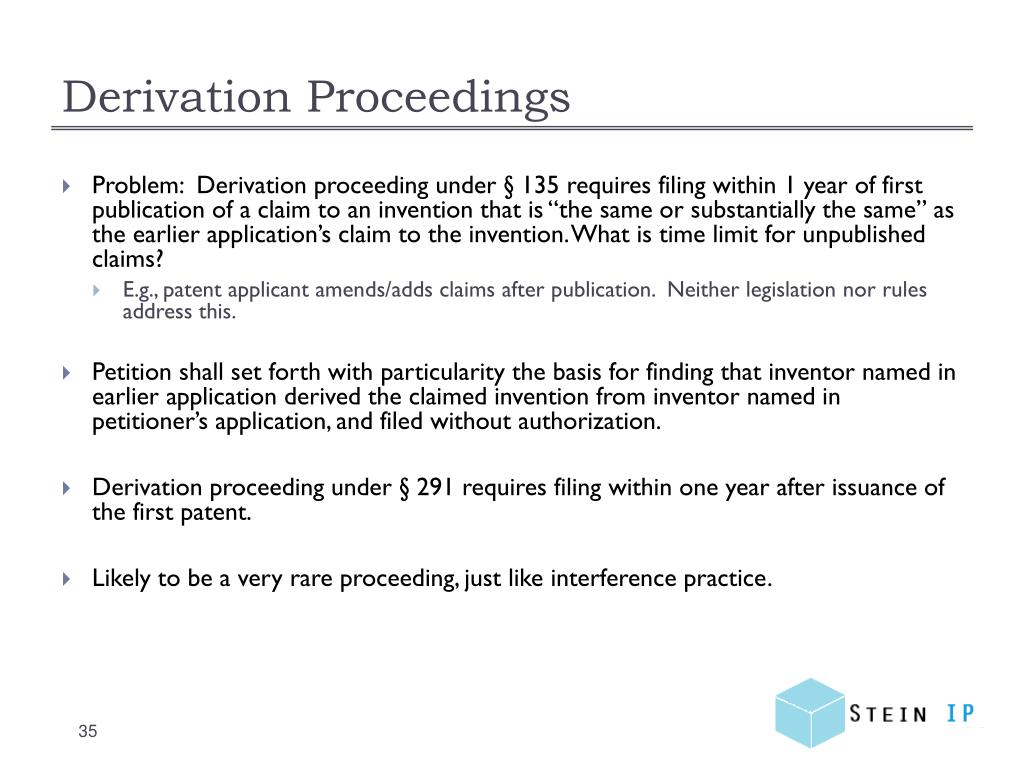 Derivation Proceedings

Problem: Derivation proceeding under § 135 requires filing within 1 year of first publication of a claim to an invention that is "the same or substantially the same" as the earlier application's claim to the invention. What is time limit for unpublished claims?

E.g., patent applicant amends/adds claims after publication. Neither legislation nor rules address this.

Petition shall set forth with particularity the basis for finding that inventor named in earlier application derived the claimed invention from inventor named in petitioner's application, and filed without authorization.

Derivation proceeding under § 291 requires filing within one year after issuance of the first patent.

Likely to be a very rare proceeding, just like interference practice.

35

STEIN IP